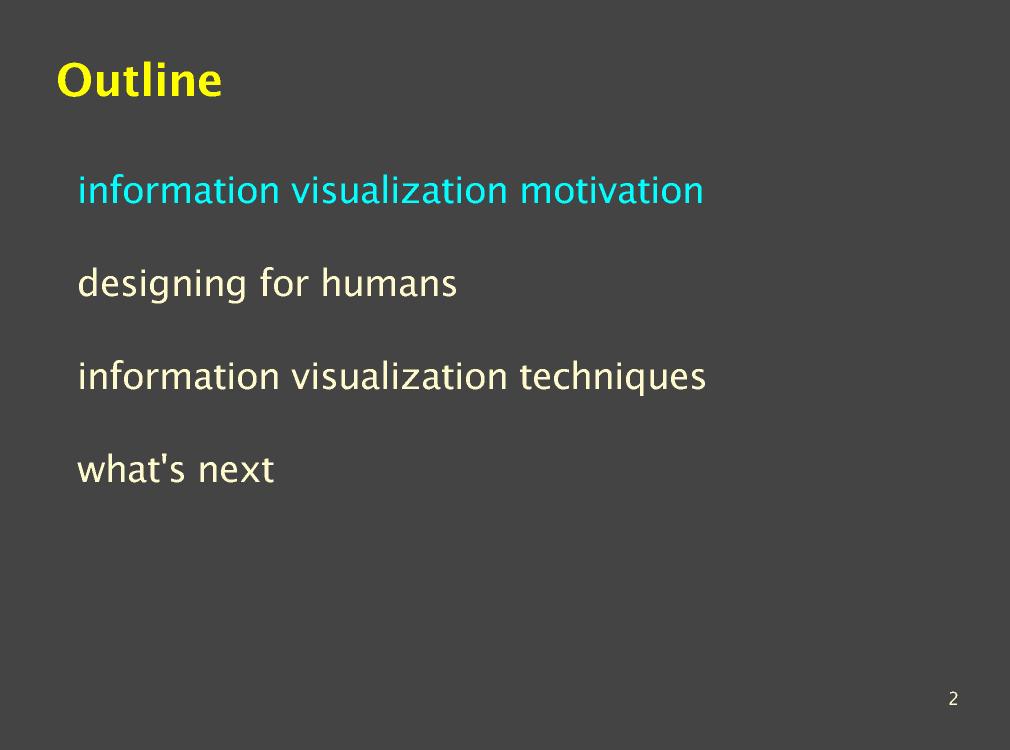 Outline

information visualization motivation

designing for humans

information visualization techniques

what's next

2